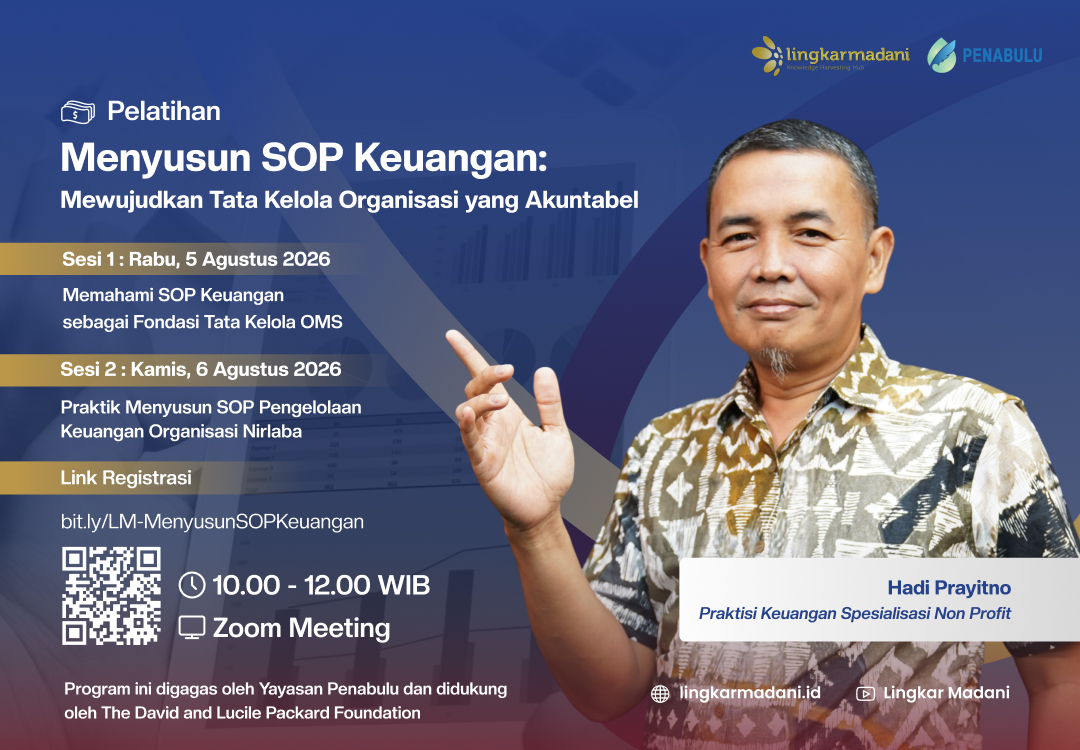 lingkarmadani
Knowledge Harvesting Hub

PENABULU

Pelatihan

Menyusun SOP Keuangan:

Mewujudkan Tata Kelola Organisasi yang Akuntabel

Sesi 1 : Rabu, 5 Agustus 2026

Memahami SOP Keuangan sebagai Fondasi Tata Kelola OMS

Sesi 2 : Kamis, 6 Agustus 2026

Praktik Menyusun SOP Pengelolaan Keuangan Organisasi Nirlaba

Link Registrasi

bit.ly/LM-MenyusunSOPKeuangan

10.00 - 12.00 WIB

Zoom Meeting

Hadi Prayitno

Praktisi Keuangan Spesialisasi Non Profit

Program ini digagas oleh Yayasan Penabulu dan didukung oleh The David and Lucile Packard Foundation

lingkarmadani.id

Lingkar Madani